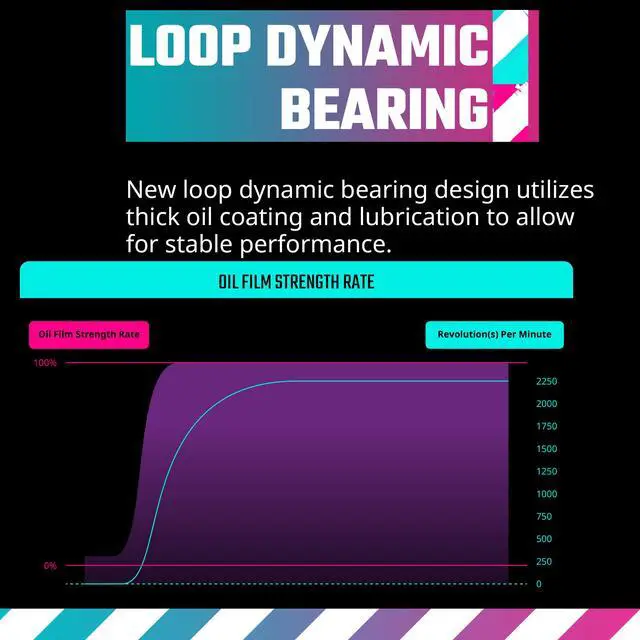 LOOP DYNAMIC BEARING

New loop dynamic bearing design utilizes thick oil coating and lubrication to allow for stable performance.

OIL FILM STRENGTH RATE

Oil Film Strength Rate

Revolution(s) Per Minute

100%

0%

2250
2000
1750
1500
1250
1000
750
500
250
0